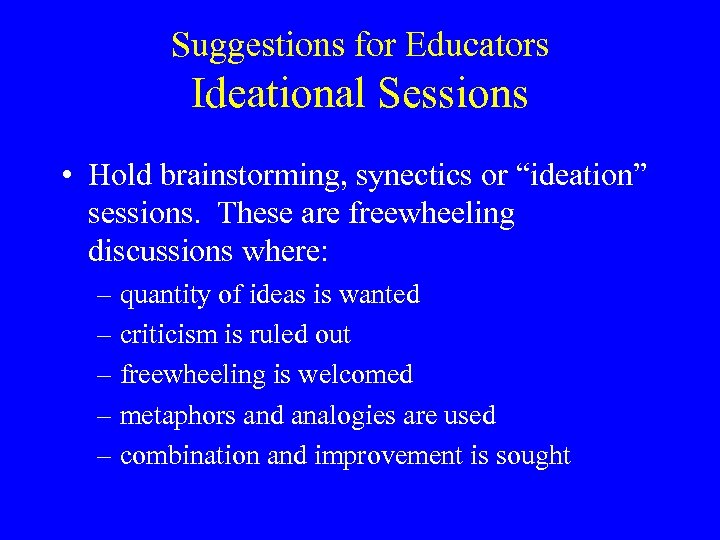 Suggestions for Educators
Ideational Sessions

• Hold brainstorming, synectics or “ideation” sessions. These are freewheeling discussions where:
– quantity of ideas is wanted
– criticism is ruled out
– freewheeling is welcomed
– metaphors and analogies are used
– combination and improvement is sought